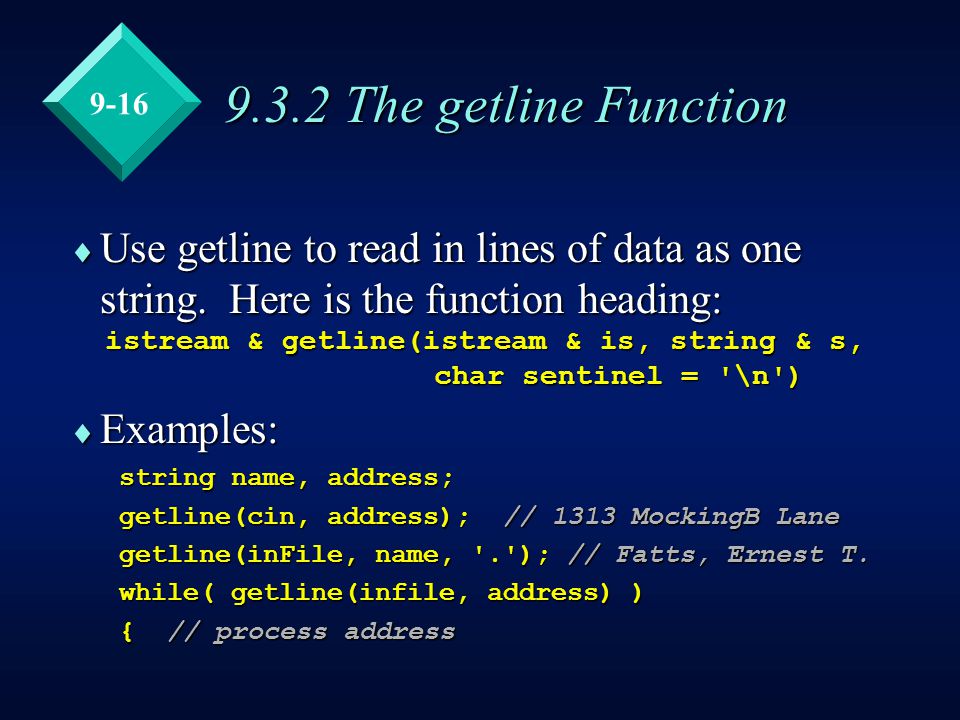 9-16

9.3.2 The getline Function

♦ Use getline to read in lines of data as one string. Here is the function heading:
istream & getline(istream & is, string & s,
char sentinel = '\n')

♦ Examples:
string name, address;
getline(cin, address); // 1313 MockingB Lane
getline(inFile, name, '.'); // Fatts, Ernest T.
while( getline(infile, address) )
{ // process address